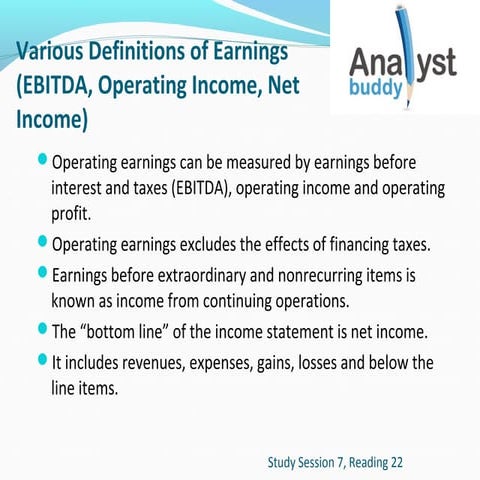 Various Definitions of Earnings (EBITDA, Operating Income, Net Income)

Analyst buddy

Operating earnings can be measured by earnings before interest and taxes (EBITDA), operating income and operating profit.

Operating earnings excludes the effects of financing taxes.

Earnings before extraordinary and nonrecurring items is known as income from continuing operations.

The “bottom line” of the income statement is net income.

It includes revenues, expenses, gains, losses and below the line items.

Study Session 7, Reading 22